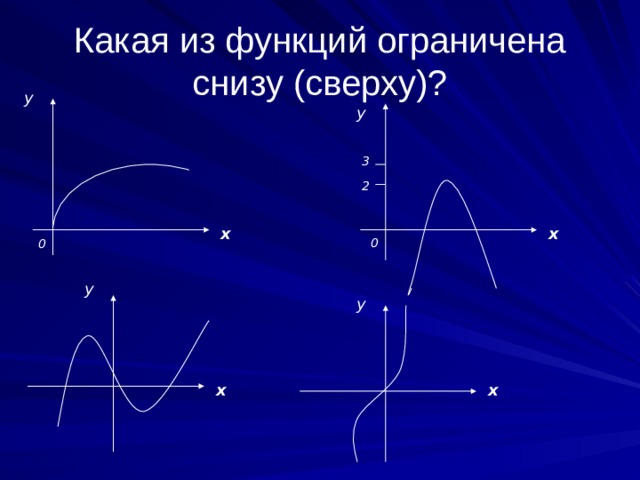 Какая из функций ограничена снизу (сверху)?

y
0
x

y
3
2
0
x

y
x

y
x